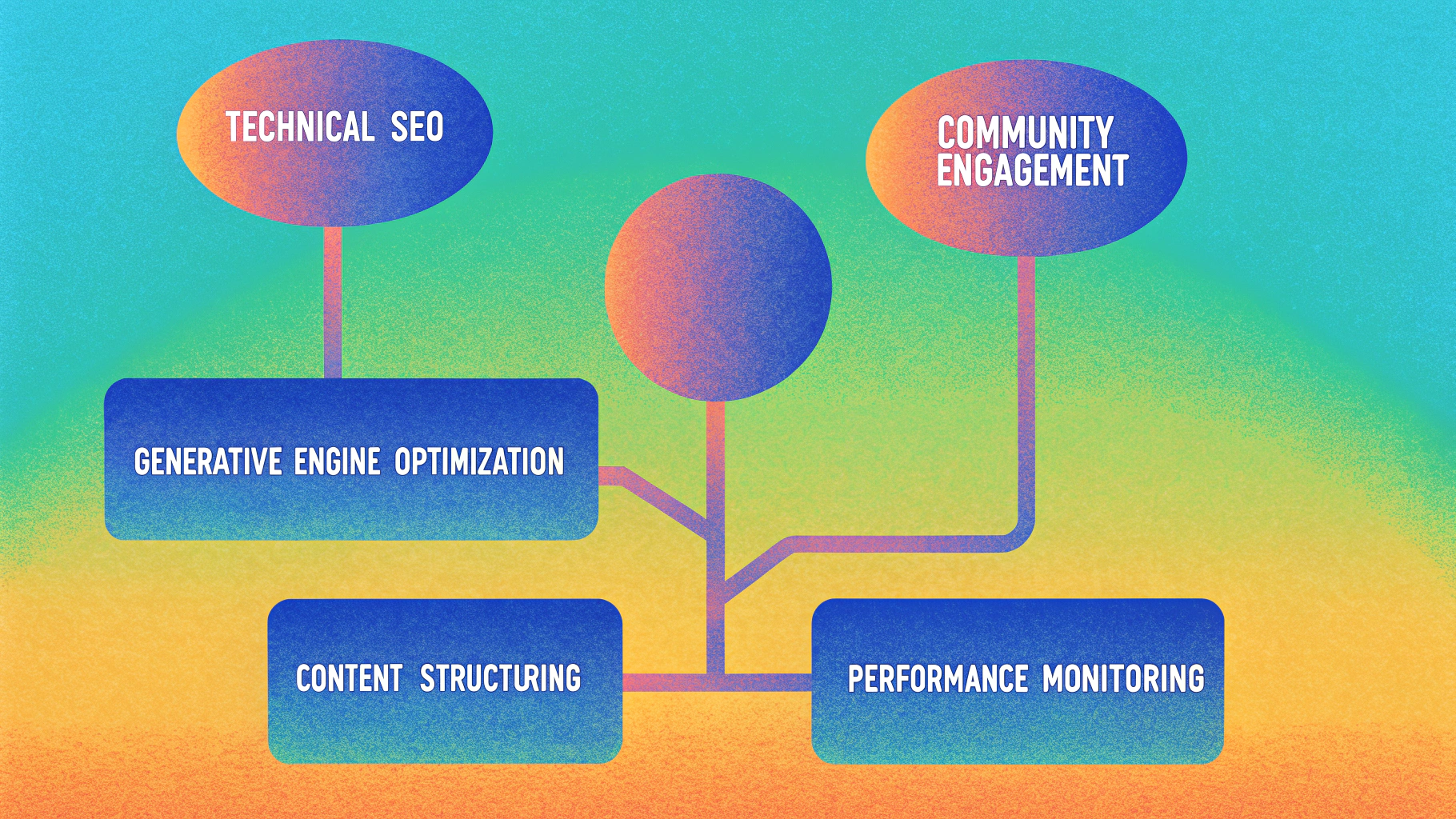 TECHNICAL SEO

COMMUNITY ENGAGEMENT

GENERATIVE ENGINE OPTIMIZATION

CONTENT STRUCTURING

PERFORMANCE MONITORING